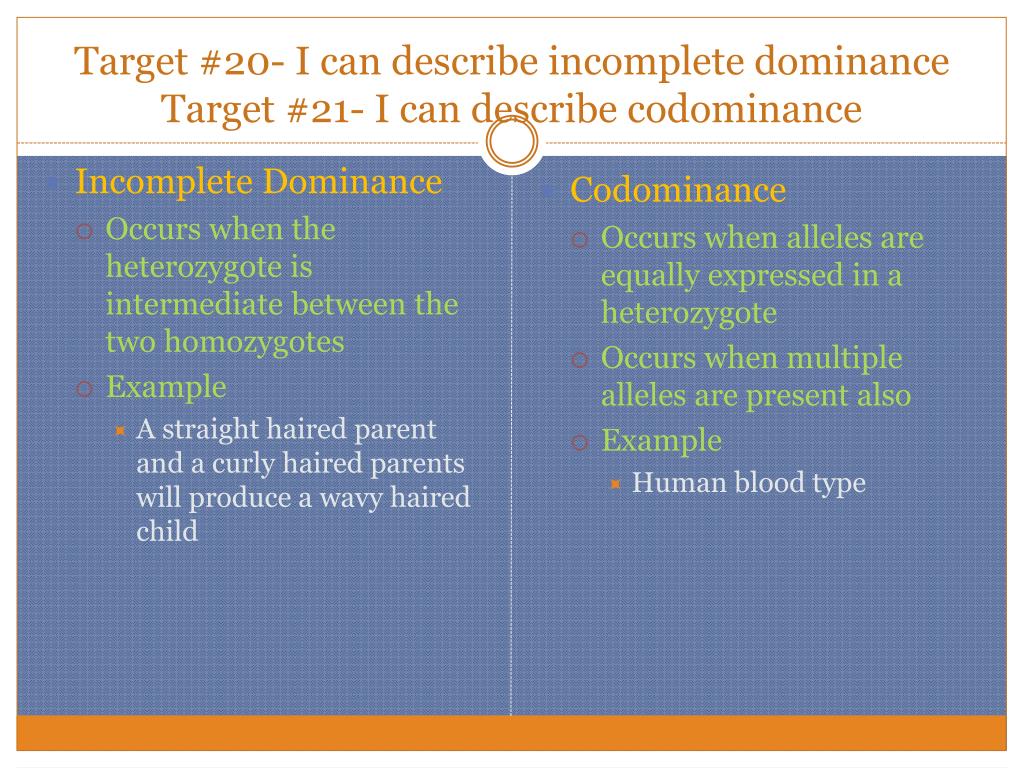 Target #20- I can describe incomplete dominance
Target #21- I can describe codominance

Incomplete Dominance
Occurs when the heterozygote is intermediate between the two homozygotes
Example
A straight haired parent and a curly haired parents will produce a wavy haired child

Codominance
Occurs when alleles are equally expressed in a heterozygote
Occurs when multiple alleles are present also
Example
Human blood type